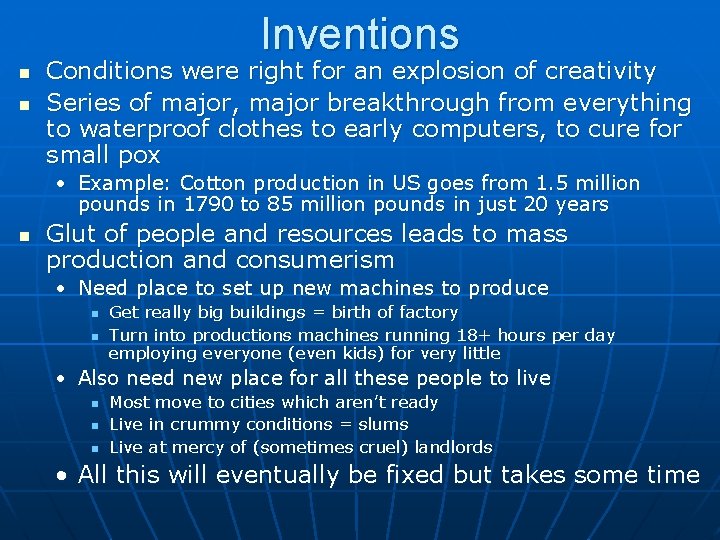 Inventions

- Conditions were right for an explosion of creativity
- Series of major, major breakthrough from everything to waterproof clothes to early computers, to cure for small pox
  - Example: Cotton production in US goes from 1.5 million pounds in 1790 to 85 million pounds in just 20 years
- Glut of people and resources leads to mass production and consumerism
  - Need place to set up new machines to produce
    - Get really big buildings = birth of factory
    - Turn into productions machines running 18+ hours per day employing everyone (even kids) for very little
  - Also need new place for all these people to live
    - Most move to cities which aren't ready
    - Live in crummy conditions = slums
    - Live at mercy of (sometimes cruel) landlords
  - All this will eventually be fixed but takes some time